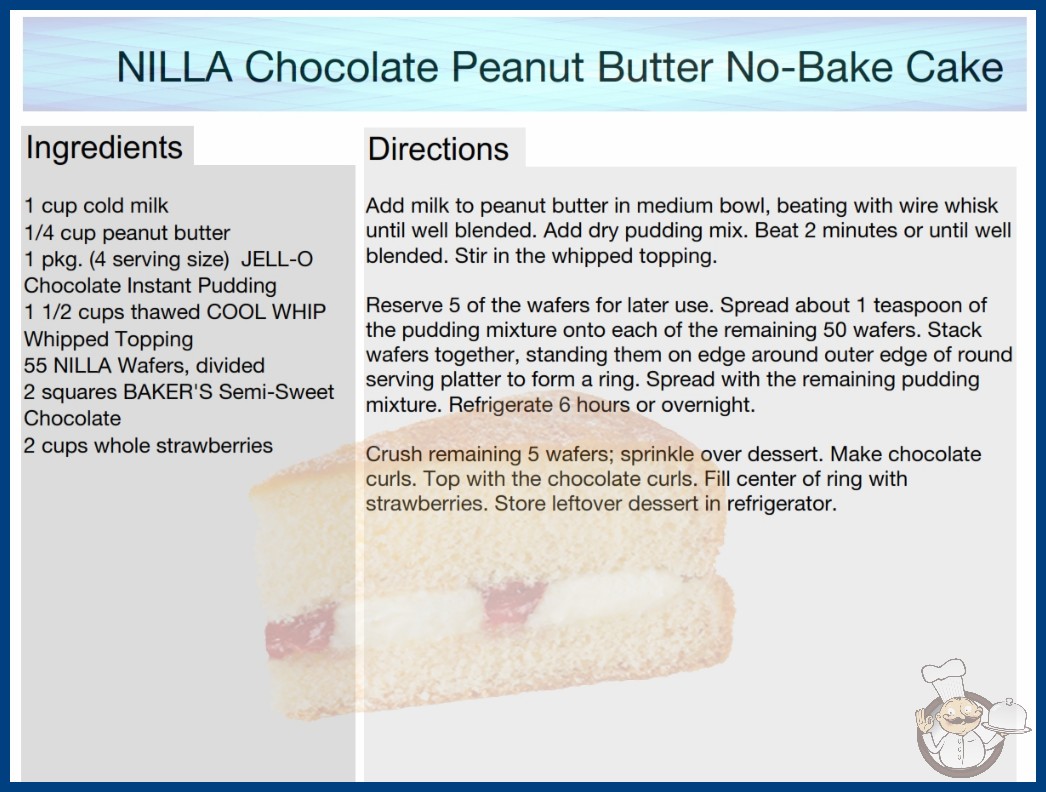 NILLA Chocolate Peanut Butter No-Bake Cake

Ingredients

1 cup cold milk
1/4 cup peanut butter
1 pkg. (4 serving size) JELL-O Chocolate Instant Pudding
1 1/2 cups thawed COOL WHIP Whipped Topping
55 NILLA Wafers, divided
2 squares BAKER'S Semi-Sweet Chocolate
2 cups whole strawberries

Directions

Add milk to peanut butter in medium bowl, beating with wire whisk until well blended. Add dry pudding mix. Beat 2 minutes or until well blended. Stir in the whipped topping.

Reserve 5 of the wafers for later use. Spread about 1 teaspoon of the pudding mixture onto each of the remaining 50 wafers. Stack wafers together, standing them on edge around outer edge of round serving platter to form a ring. Spread with the remaining pudding mixture. Refrigerate 6 hours or overnight.

Crush remaining 5 wafers; sprinkle over dessert. Make chocolate curls. Top with the chocolate curls. Fill center of ring with strawberries. Store leftover dessert in refrigerator.